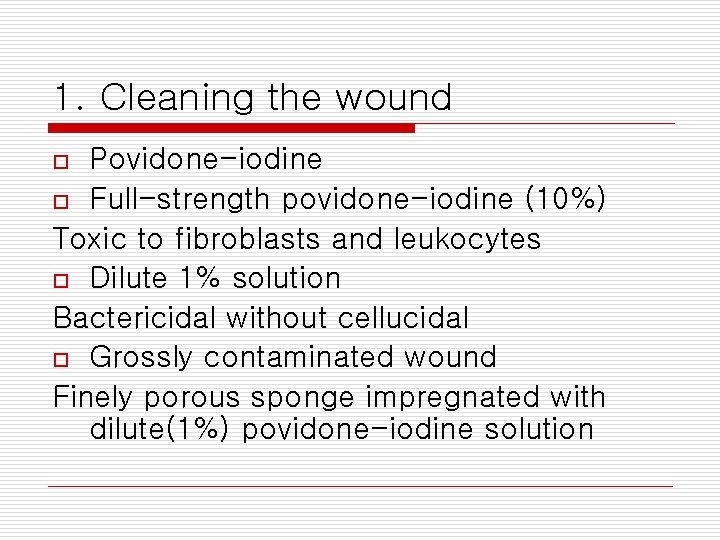 1. Cleaning the wound

Povidone-iodine

Full-strength povidone-iodine (10%)

Toxic to fibroblasts and leukocytes

Dilute 1% solution

Bactericidal without cellucidal

Grossly contaminated wound

Finely porous sponge impregnated with dilute(1%) povidone-iodine solution